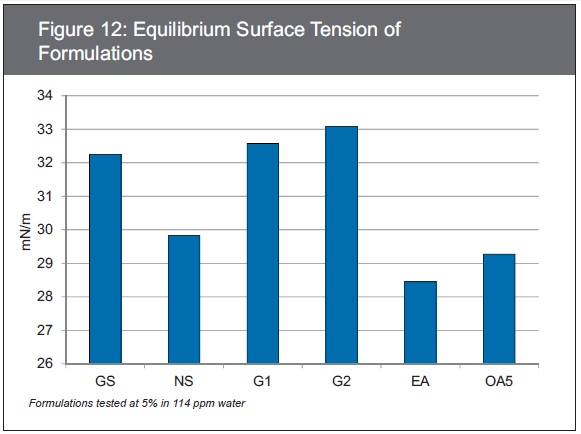 Figure 12: Equilibrium Surface Tension of Formulations

34
33
32
31
30
29
28
27
26

mN/m

GS
NS
G1
G2
EA
OA5

Formulations tested at 5% in 114 ppm water